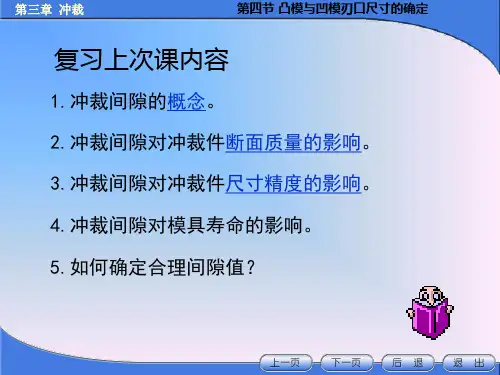 第三章 冲裁

第四节 凸模与凹模刃口尺寸的确定

复习上次课内容

1. 冲裁间隙的概念。

2. 冲裁间隙对冲裁件断面质量的影响。

3. 冲裁间隙对冲裁件尺寸精度的影响。

4. 冲裁间隙对模具寿命的影响。

5. 如何确定合理间隙值？

上一页 下一页 后 退 退 出